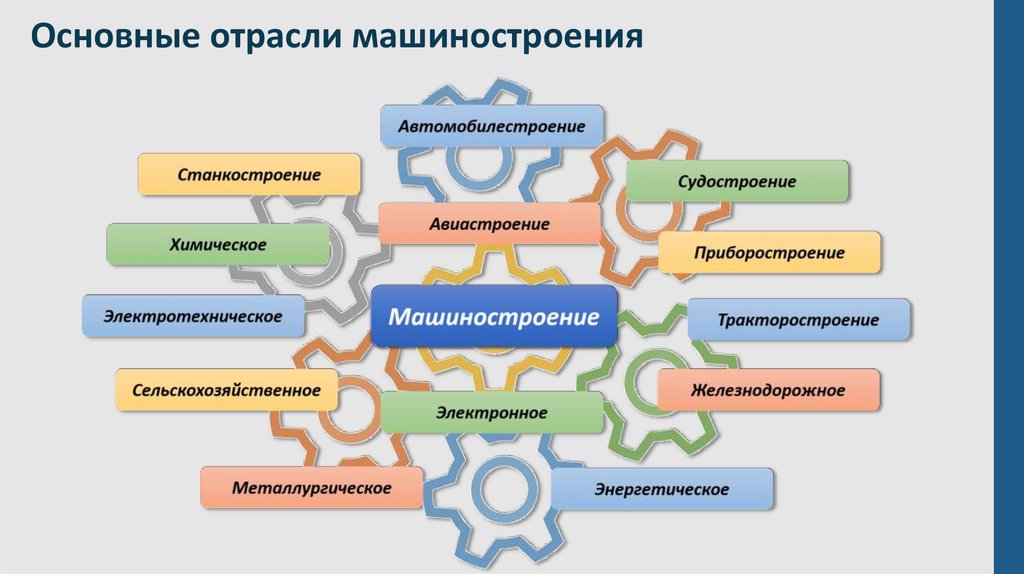 Основные отрасли машиностроения

Автомобилестроение

Станкостроение

Судостроение

Авиастроение

Химическое

Приборостроение

Электротехническое

Машиностроение

Тракторостроение

Сельскохозяйственное

Железнодорожное

Электронное

Металлургическое

Энергетическое